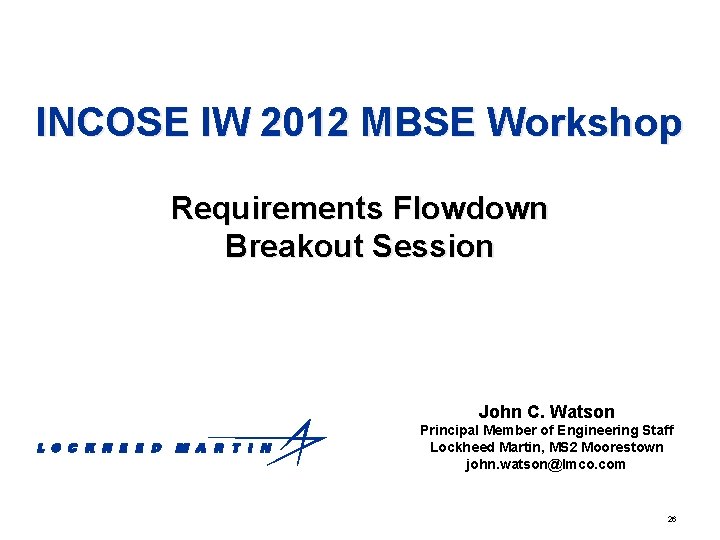 INCOSE IW 2012 MBSE Workshop

Requirements Flowdown
Breakout Session

LOCKHEED MARTIN

John C. Watson
Principal Member of Engineering Staff
Lockheed Martin, MS2 Moorestown
john.watson@lmco.com

26